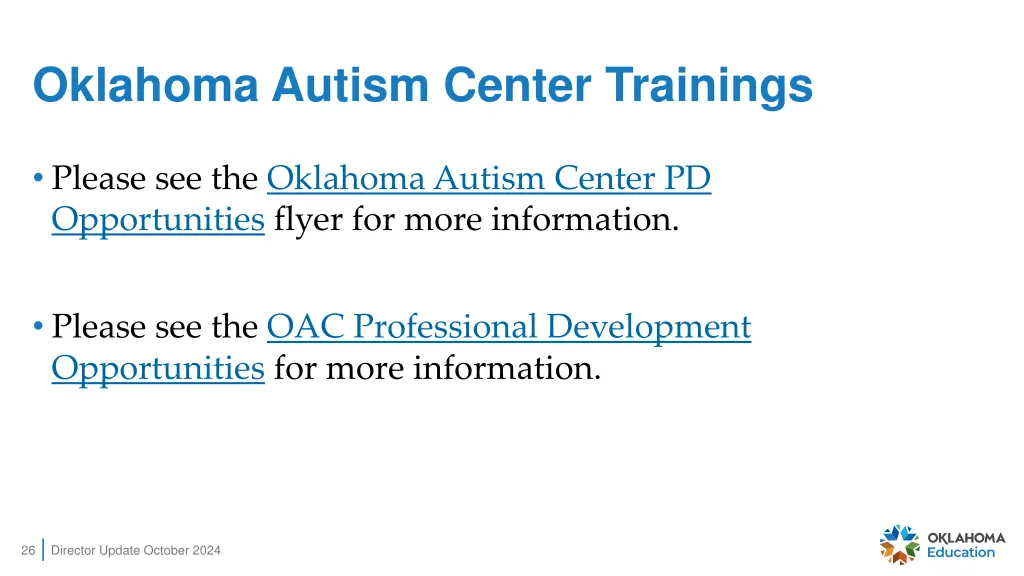 Oklahoma Autism Center Trainings

• Please see the Oklahoma Autism Center PD Opportunities flyer for more information.

• Please see the OAC Professional Development Opportunities for more information.

26 | Director Update October 2024

OKLAHOMA Education